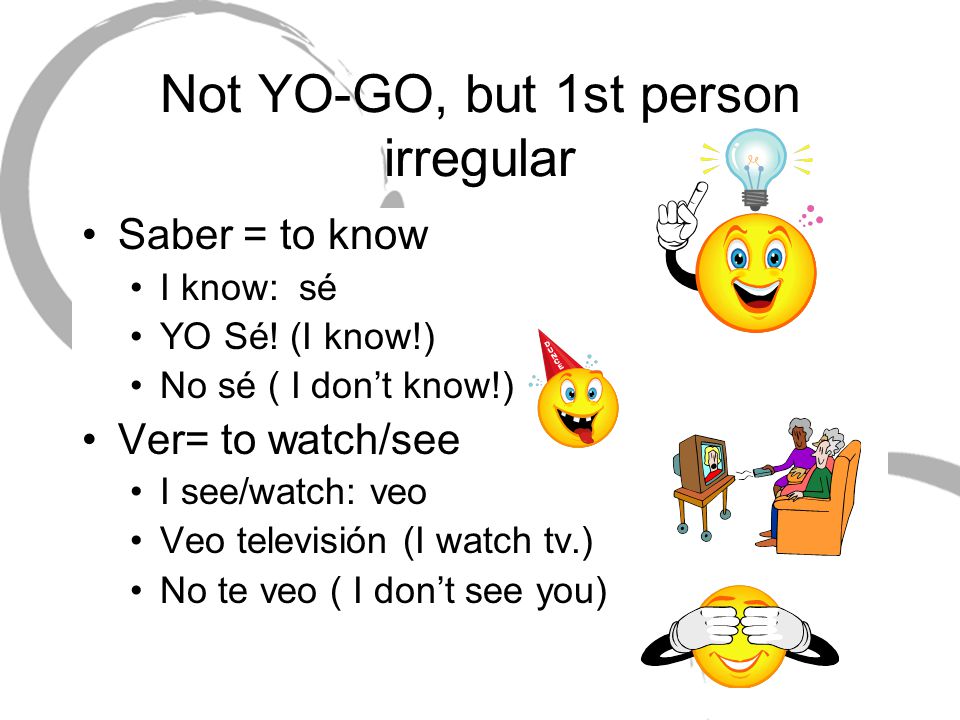 Not YO-GO, but 1st person irregular

• Saber = to know
  • I know: sé
  • YO Sé! (I know!)
  • No sé ( I don't know!)
• Ver= to watch/see
  • I see/watch: veo
  • Veo televisión (I watch tv.)
  • No te veo ( I don't see you)